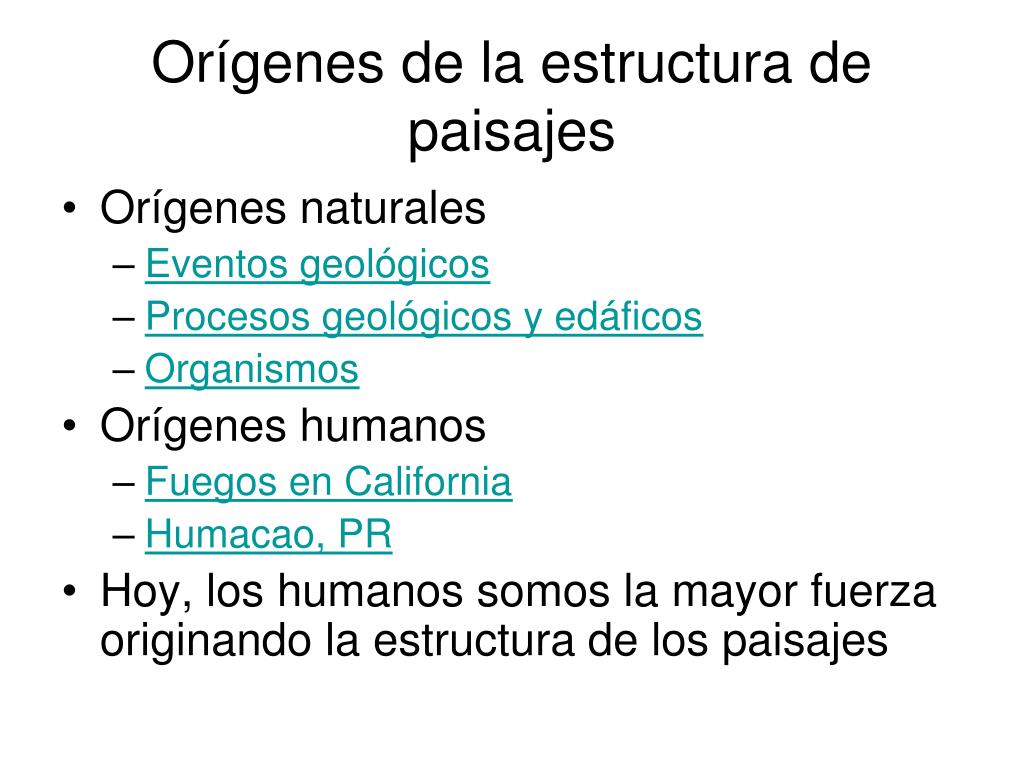 Orígenes de la estructura de paisajes

• Orígenes naturales
 – Eventos geológicos
 – Procesos geológicos y edáficos
 – Organismos
• Orígenes humanos
 – Fuegos en California
 – Humacao, PR
• Hoy, los humanos somos la mayor fuerza originando la estructura de los paisajes